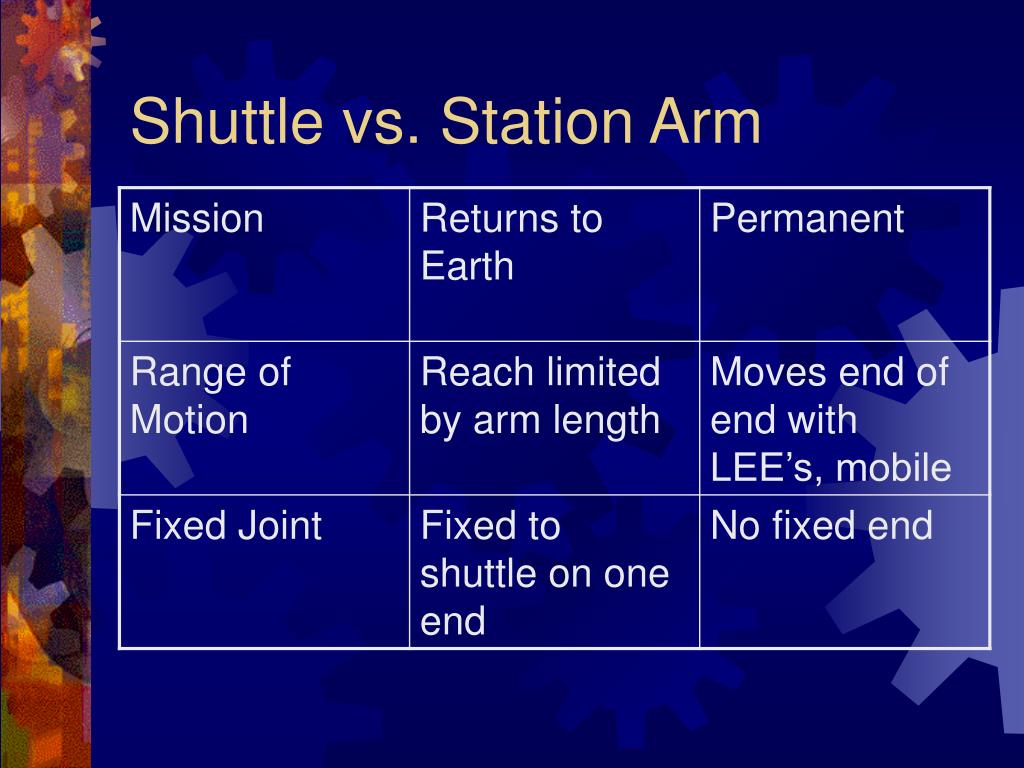 Shuttle vs. Station Arm

| Mission | Returns to Earth | Permanent |
|---|---|---|
| Range of Motion | Reach limited by arm length | Moves end of end with LEE’s, mobile |
| Fixed Joint | Fixed to shuttle on one end | No fixed end |